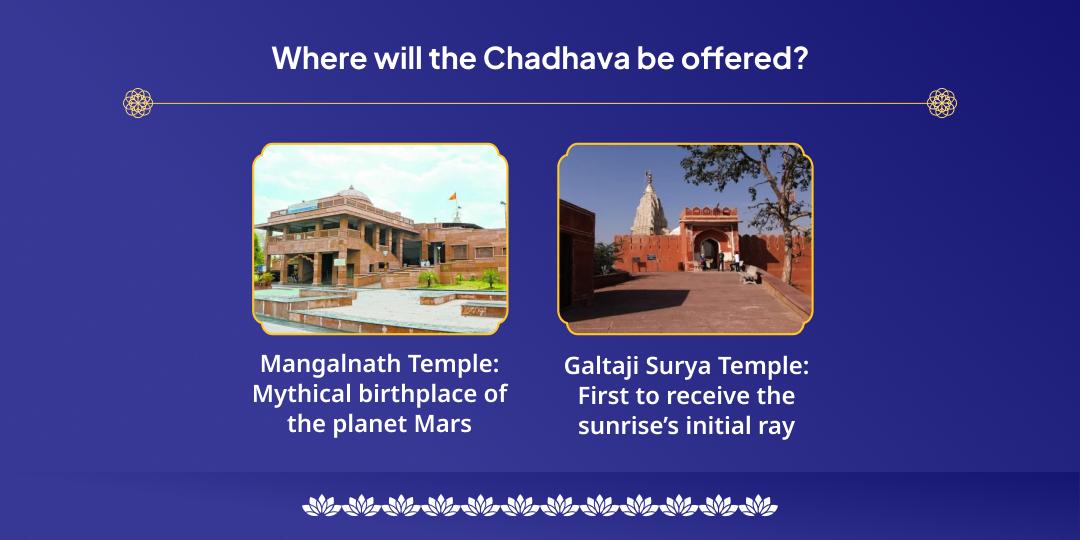 Where will the Chadhava be offered?

Mangalnath Temple: Mythical birthplace of the planet Mars

Galtaji Surya Temple: First to receive the sunrise's initial ray